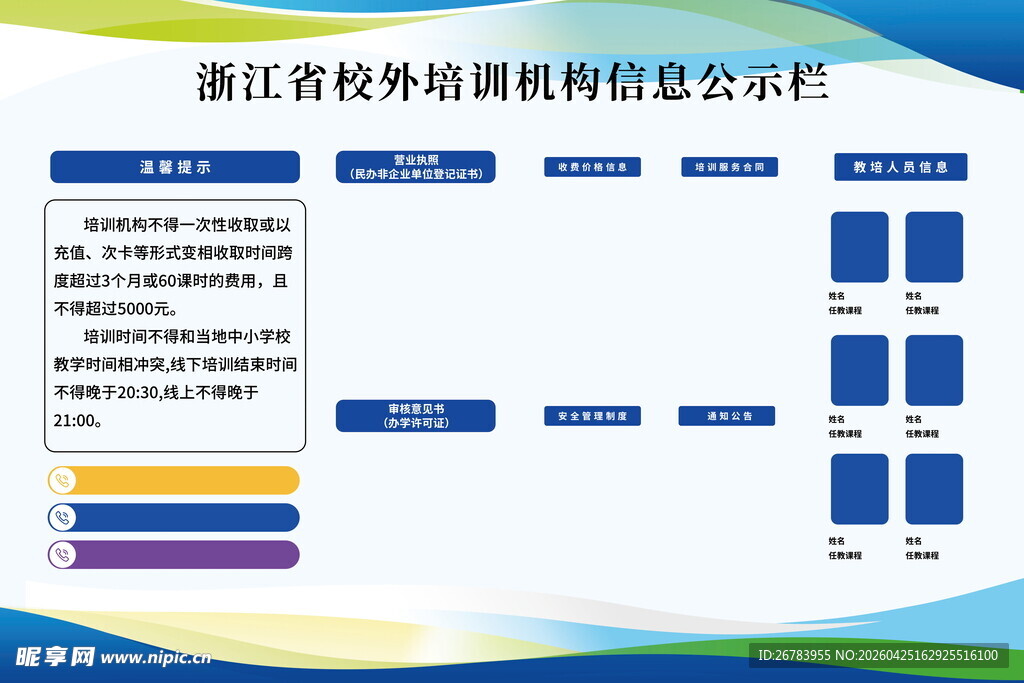 浙江省校外培训机构信息公示栏

温馨提示

培训机构不得一次性收取或以充值、次卡等形式变相收取时间跨度超过3个月或60课时的费用，且不得超过5000元。

培训时间不得和当地中小学校教学时间相冲突,线下培训结束时间不得晚于20:30,线上不得晚于21:00。

营业执照
(民办非企业单位登记证书)

收费价格信息

培训服务合同

审核意见书
(办学许可证)

安全管理制度

通知公告

教培人员信息

姓名
任教课程

姓名
任教课程

姓名
任教课程

姓名
任教课程

姓名
任教课程

姓名
任教课程

昵享网 www.nipic.cn

ID:26783955 NO:20260425162925516100